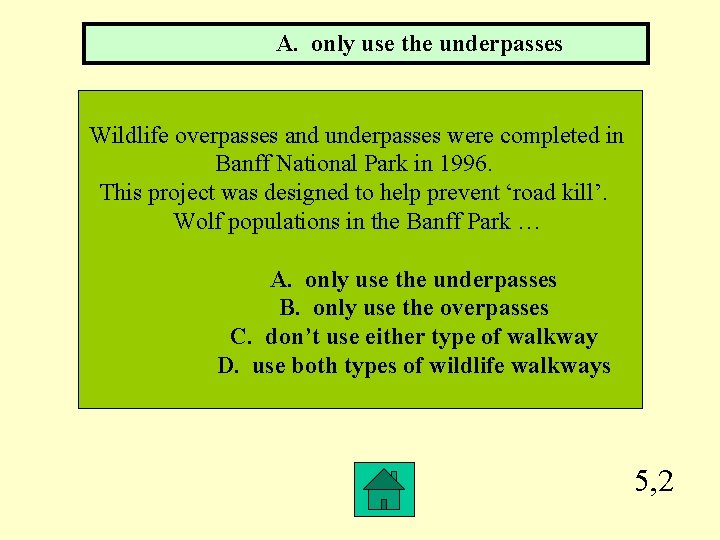 A. only use the underpasses

Wildlife overpasses and underpasses were completed in Banff National Park in 1996.
This project was designed to help prevent ‘road kill’.
Wolf populations in the Banff Park …

A. only use the underpasses
B. only use the overpasses
C. don’t use either type of walkway
D. use both types of wildlife walkways

5,2